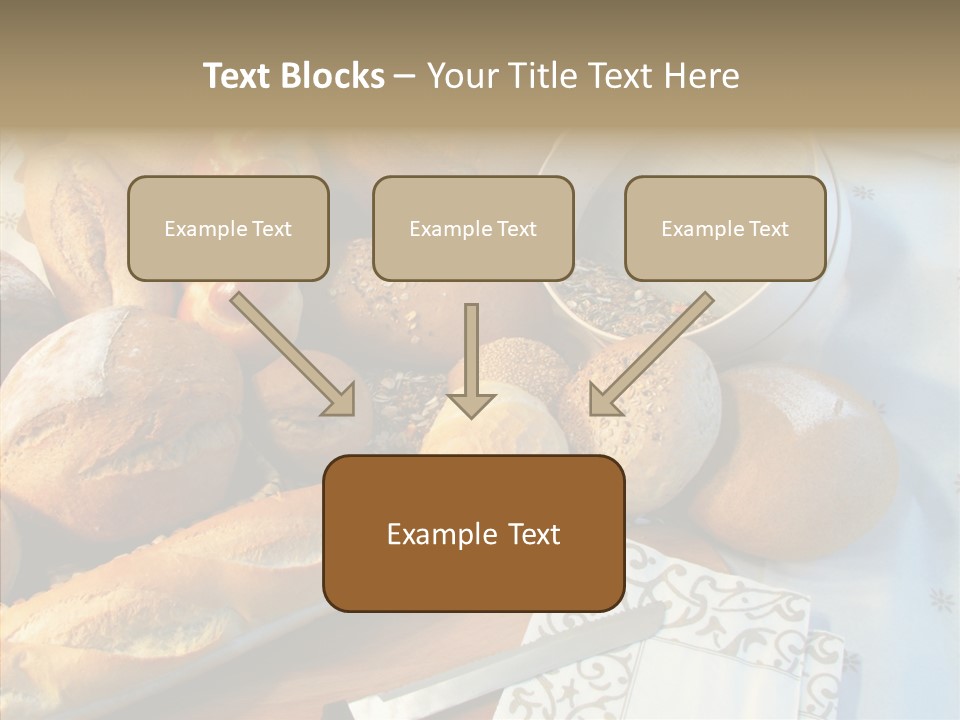 Text Blocks – Your Title Text Here

Example Text

Example Text

Example Text

Example Text